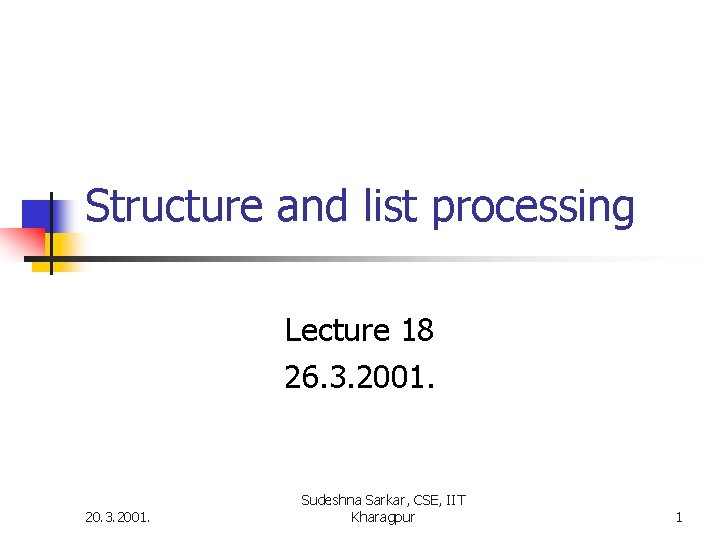 Structure and list processing

Lecture 18
26.3.2001.

20.3.2001.

Sudeshna Sarkar, CSE, IIT Kharagpur

1